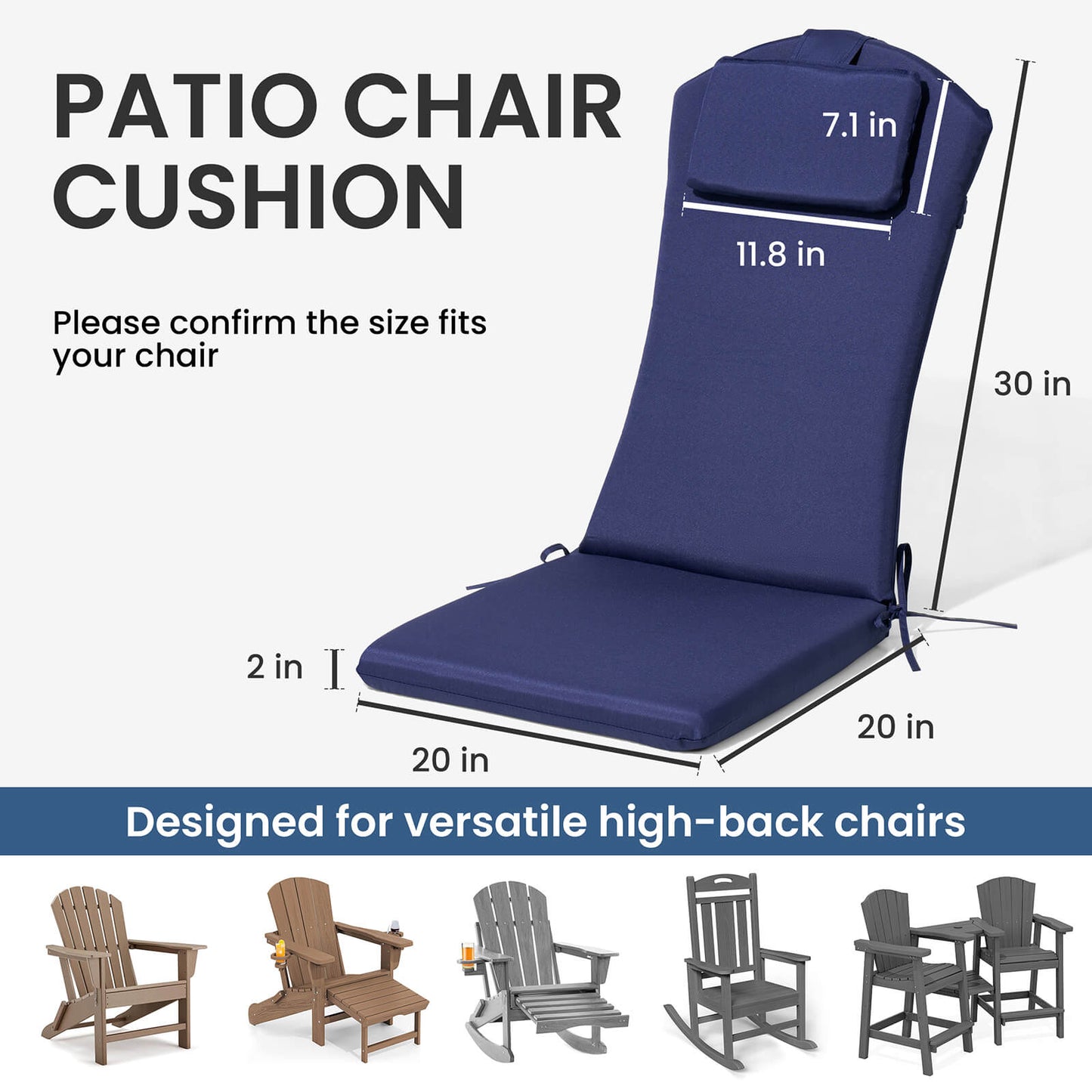 PATIO CHAIR CUSHION

Please confirm the size fits your chair

7.1 in

11.8 in

30 in

2 in

20 in

20 in

Designed for versatile high-back chairs